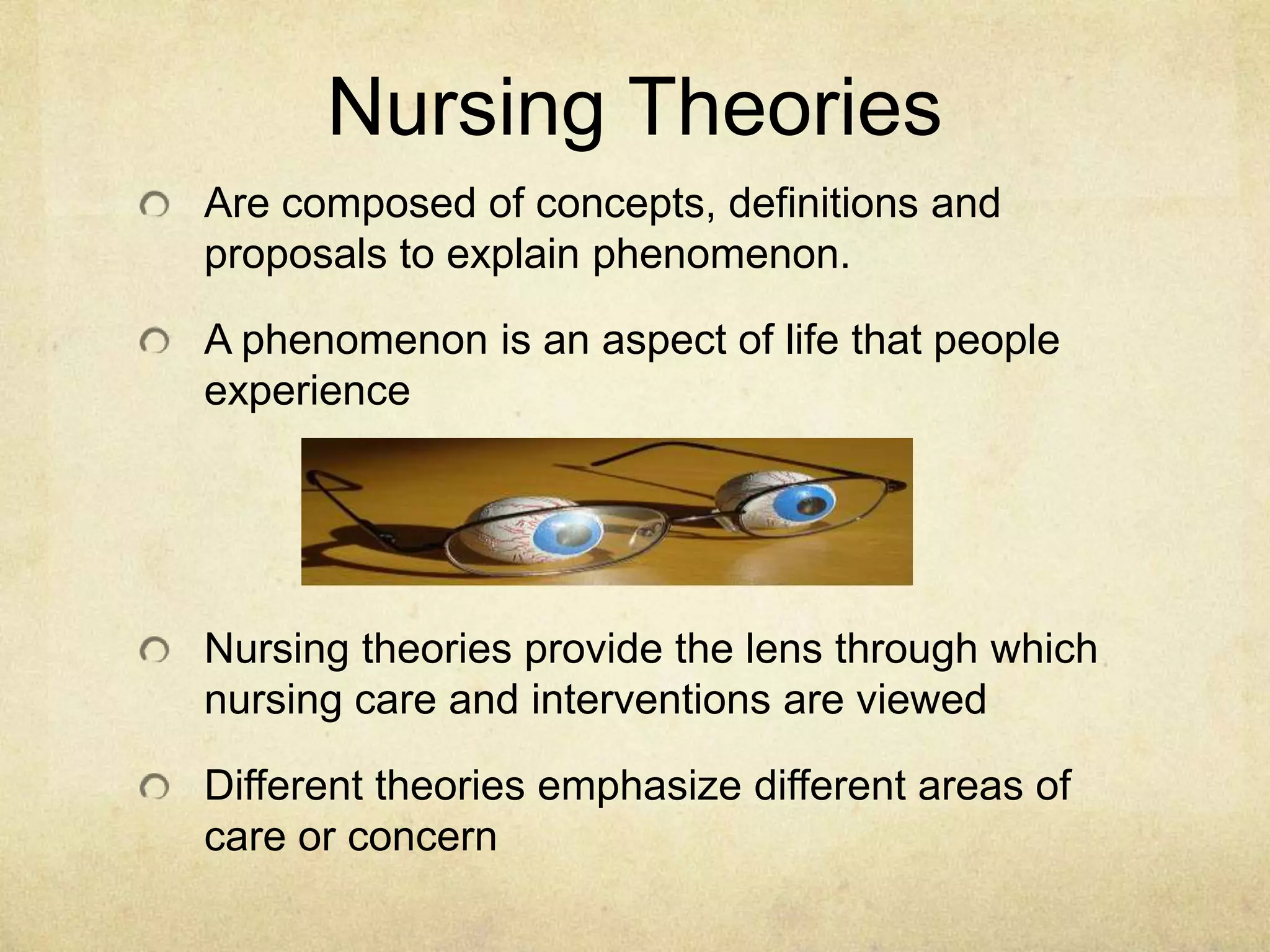 Nursing Theories

Are composed of concepts, definitions and proposals to explain phenomenon.

A phenomenon is an aspect of life that people experience

Nursing theories provide the lens through which nursing care and interventions are viewed

Different theories emphasize different areas of care or concern